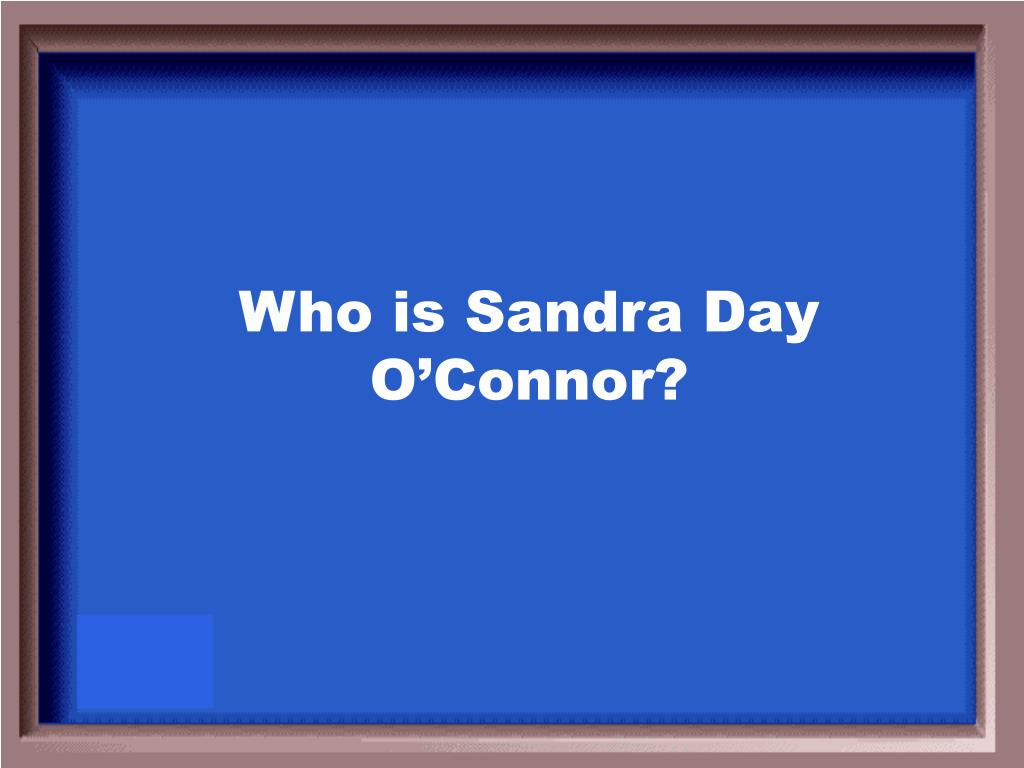 Who is Sandra Day O’Connor?